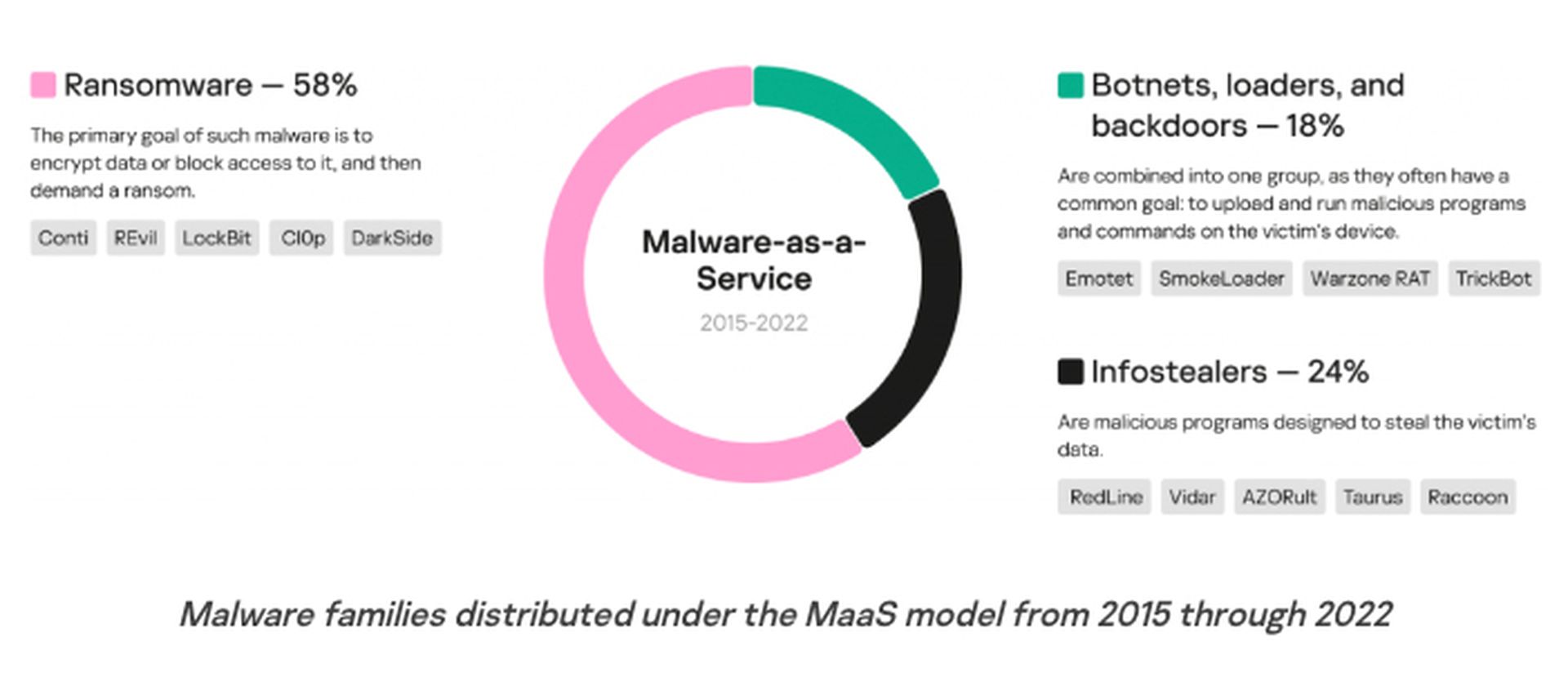 Ransomware — 58%

The primary goal of such malware is to encrypt data or block access to it, and then demand a ransom.

Conti REvil LockBit Cl0p DarkSide

Malware-as-a-Service

2015-2022

Botnets, loaders, and backdoors — 18%

Are combined into one group, as they often have a common goal: to upload and run malicious programs and commands on the victim's device.

Emotet SmokeLoader Warzone RAT TrickBot

Infostealers — 24%

Are malicious programs designed to steal the victim's data.

RedLine Vidar AZORult Taurus Raccoon

Malware families distributed under the MaaS model from 2015 through 2022